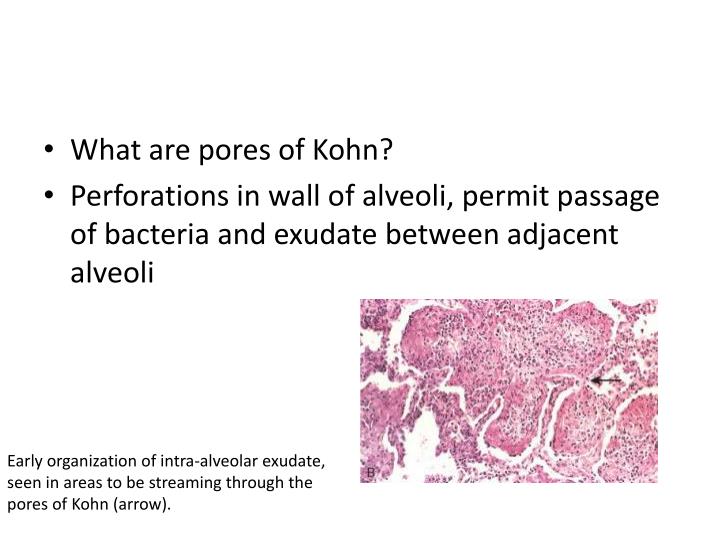 • What are pores of Kohn?
• Perforations in wall of alveoli, permit passage of bacteria and exudate between adjacent alveoli

B

Early organization of intra-alveolar exudate, seen in areas to be streaming through the pores of Kohn (arrow).